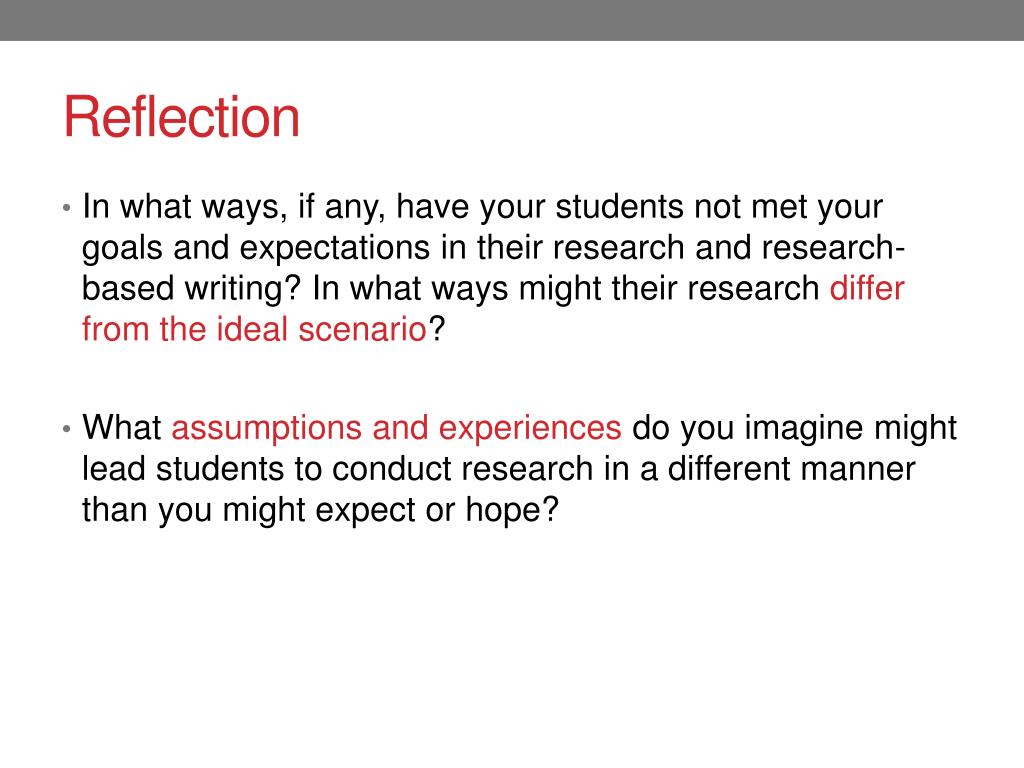 Reflection

• In what ways, if any, have your students not met your goals and expectations in their research and research-based writing? In what ways might their research differ from the ideal scenario?

• What assumptions and experiences do you imagine might lead students to conduct research in a different manner than you might expect or hope?